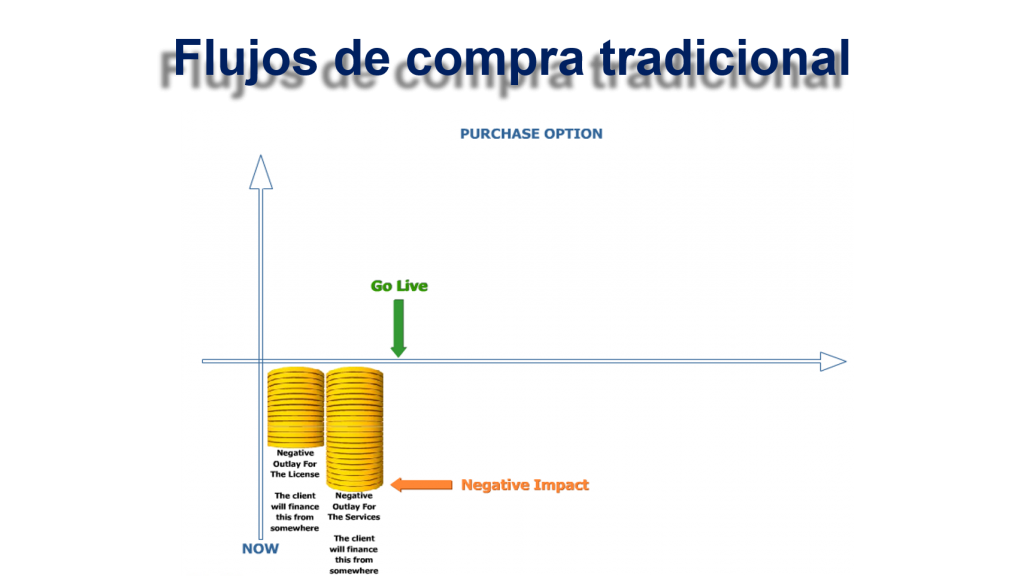 Flujos de compra tradicional

PURCHASE OPTION

Go Live

Negative Outlay For The License

The client will finance this from somewhere

Negative Outlay For The Services

The client will finance this from somewhere

Negative Impact

NOW